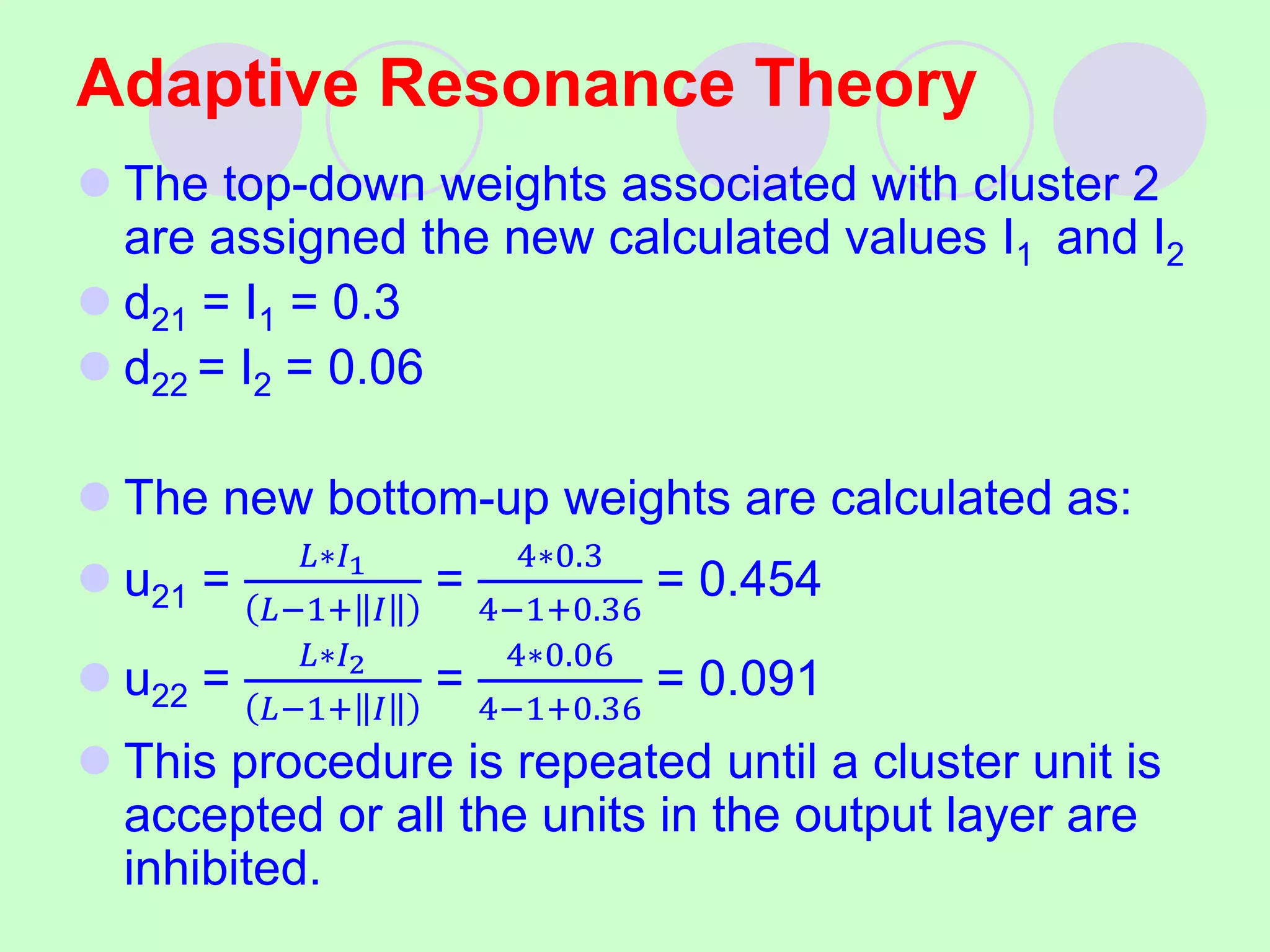 Adaptive Resonance Theory

The top-down weights associated with cluster 2 are assigned the new calculated values $I_1$ and $I_2$

$d_{21} = I_1 = 0.3$

$d_{22} = I_2 = 0.06$

The new bottom-up weights are calculated as:

$u_{21} = \frac{L*I_1}{(L-1+\|I\|)} = \frac{4*0.3}{4-1+0.36} = 0.454$

$u_{22} = \frac{L*I_2}{(L-1+\|I\|)} = \frac{4*0.06}{4-1+0.36} = 0.091$

This procedure is repeated until a cluster unit is accepted or all the units in the output layer are inhibited.